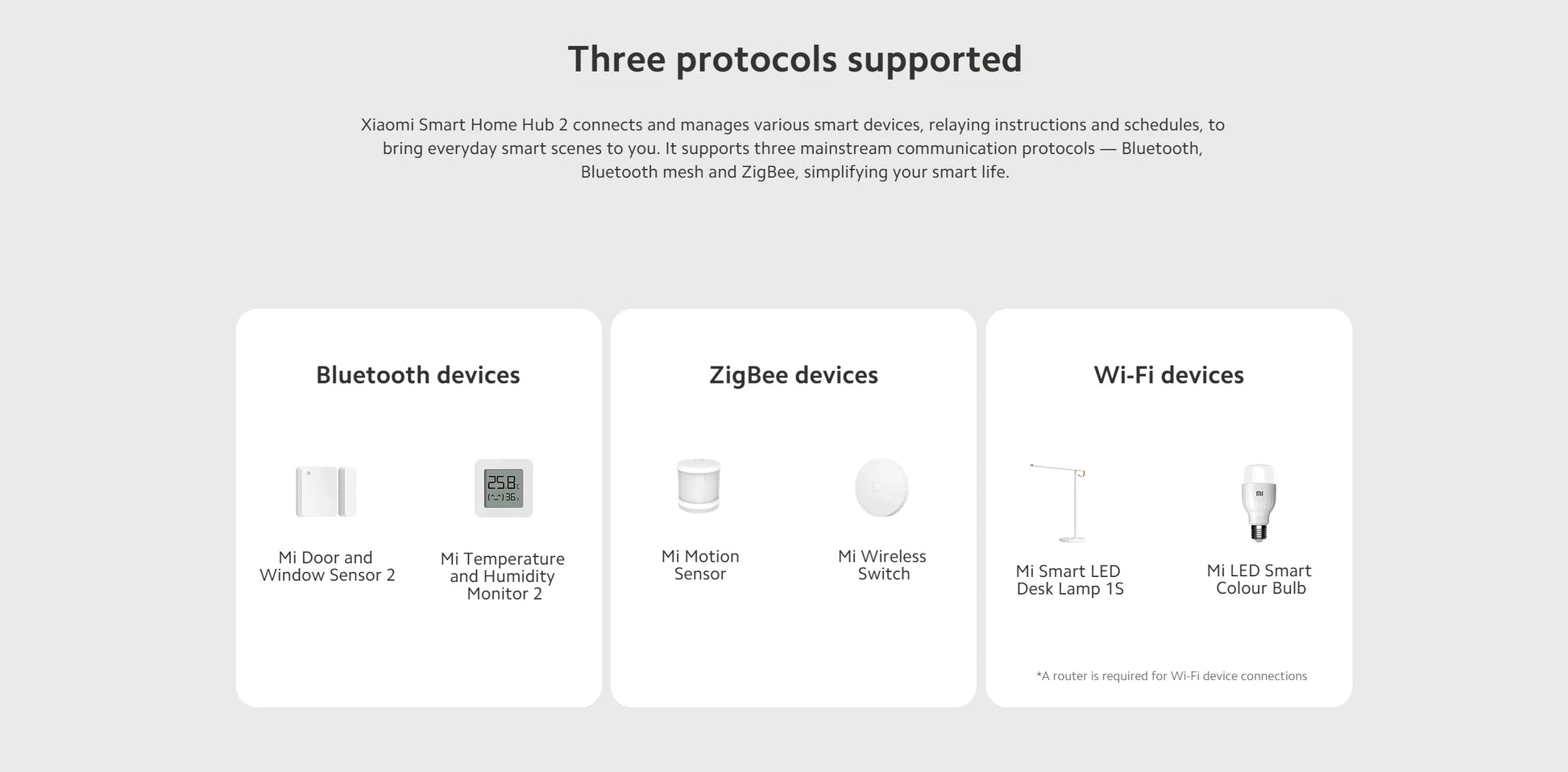 Three protocols supported

Xiaomi Smart Home Hub 2 connects and manages various smart devices, relaying instructions and schedules, to bring everyday smart scenes to you. It supports three mainstream communication protocols — Bluetooth, Bluetooth mesh and ZigBee, simplifying your smart life.

Bluetooth devices

Mi Door and Window Sensor 2

25.8
36

Mi Temperature and Humidity Monitor 2

ZigBee devices

Mi Motion Sensor

Mi Wireless Switch

Wi-Fi devices

Mi Smart LED Desk Lamp 1S

mi

Mi LED Smart Colour Bulb

*A router is required for Wi-Fi device connections